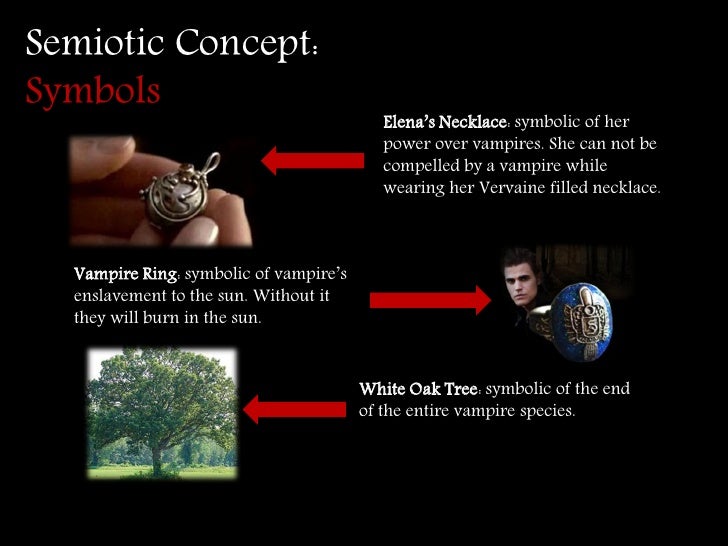 Semiotic Concept:
Symbols

Elena's Necklace: symbolic of her power over vampires. She can not be compelled by a vampire while wearing her Vervaine filled necklace.

Vampire Ring: symbolic of vampire's enslavement to the sun. Without it they will burn in the sun.

White Oak Tree: symbolic of the end of the entire vampire species.